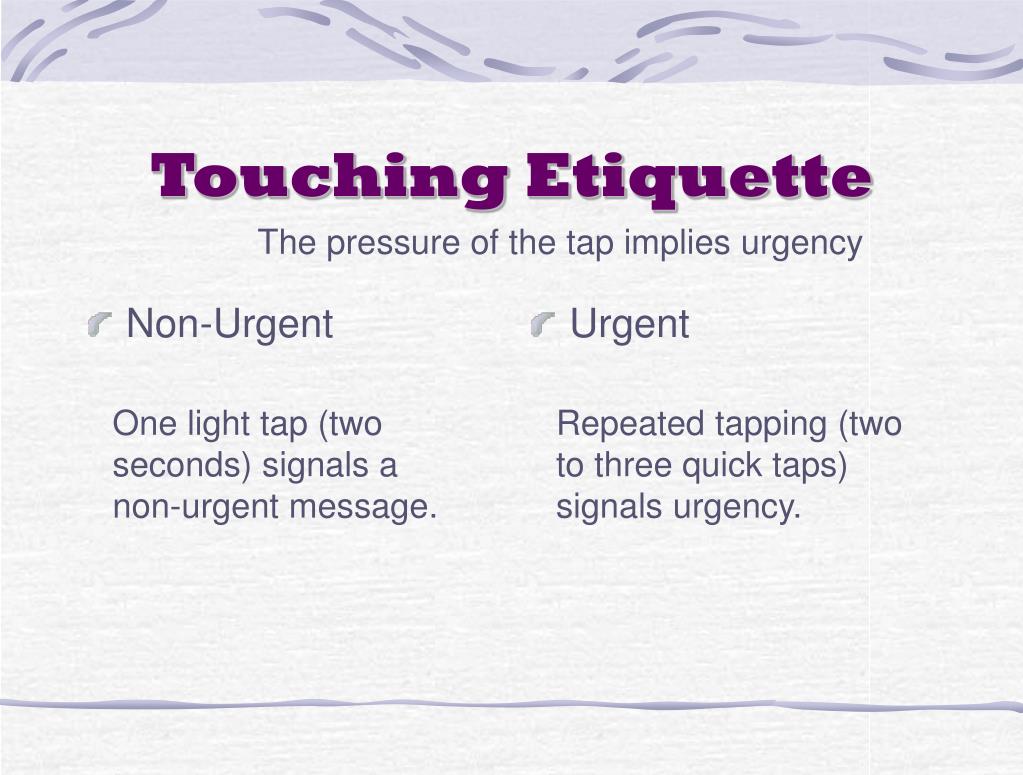 Touching Etiquette

The pressure of the tap implies urgency

Non-Urgent

One light tap (two seconds) signals a non-urgent message.

Urgent

Repeated tapping (two to three quick taps) signals urgency.